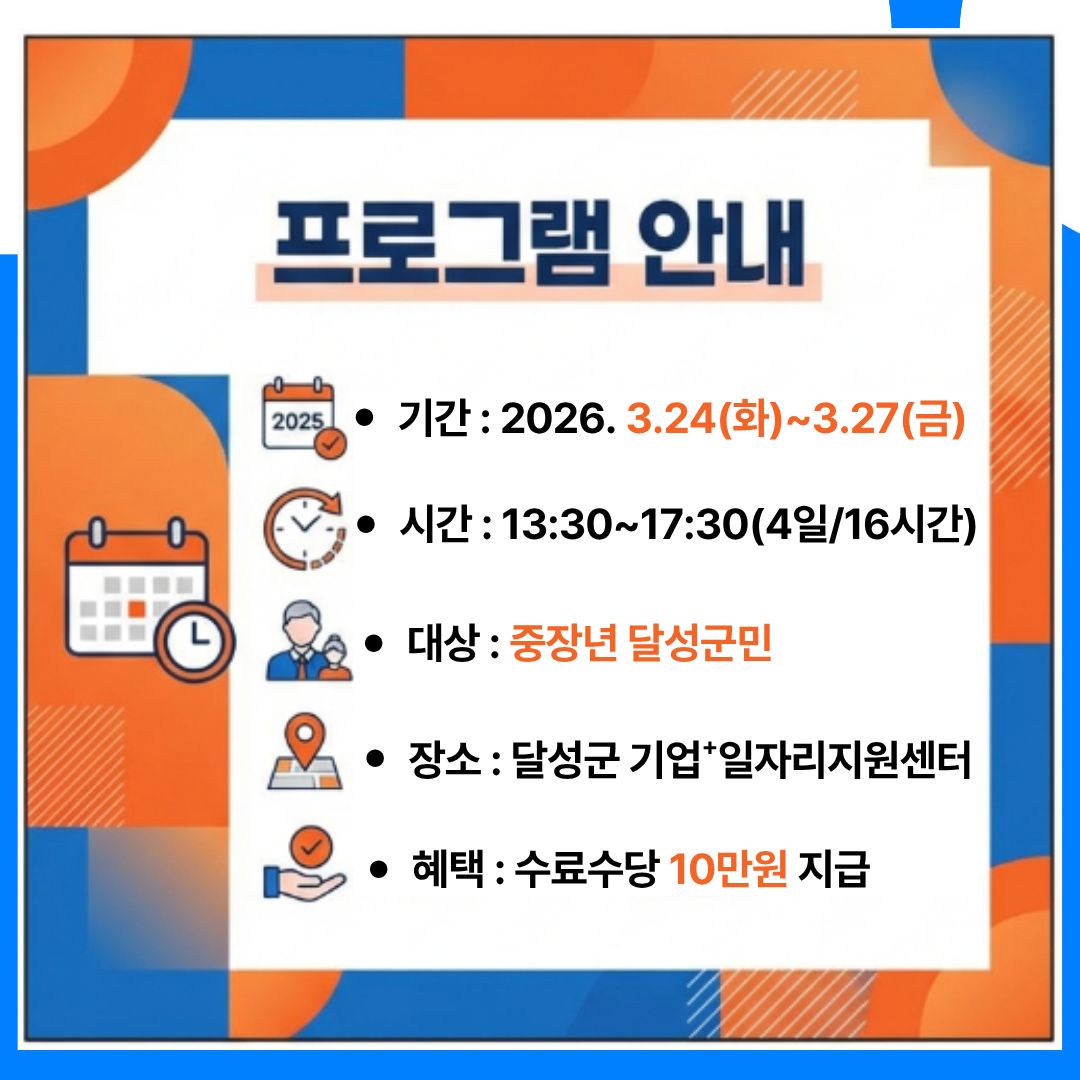 프로그램 안내

2025

• 기간 : 2026. 3.24(화)~3.27(금)

• 시간 : 13:30~17:30(4일/16시간)

• 대상 : 중장년 달성군민

• 장소 : 달성군 기업⁺일자리지원센터

• 혜택 : 수료수당 10만원 지급